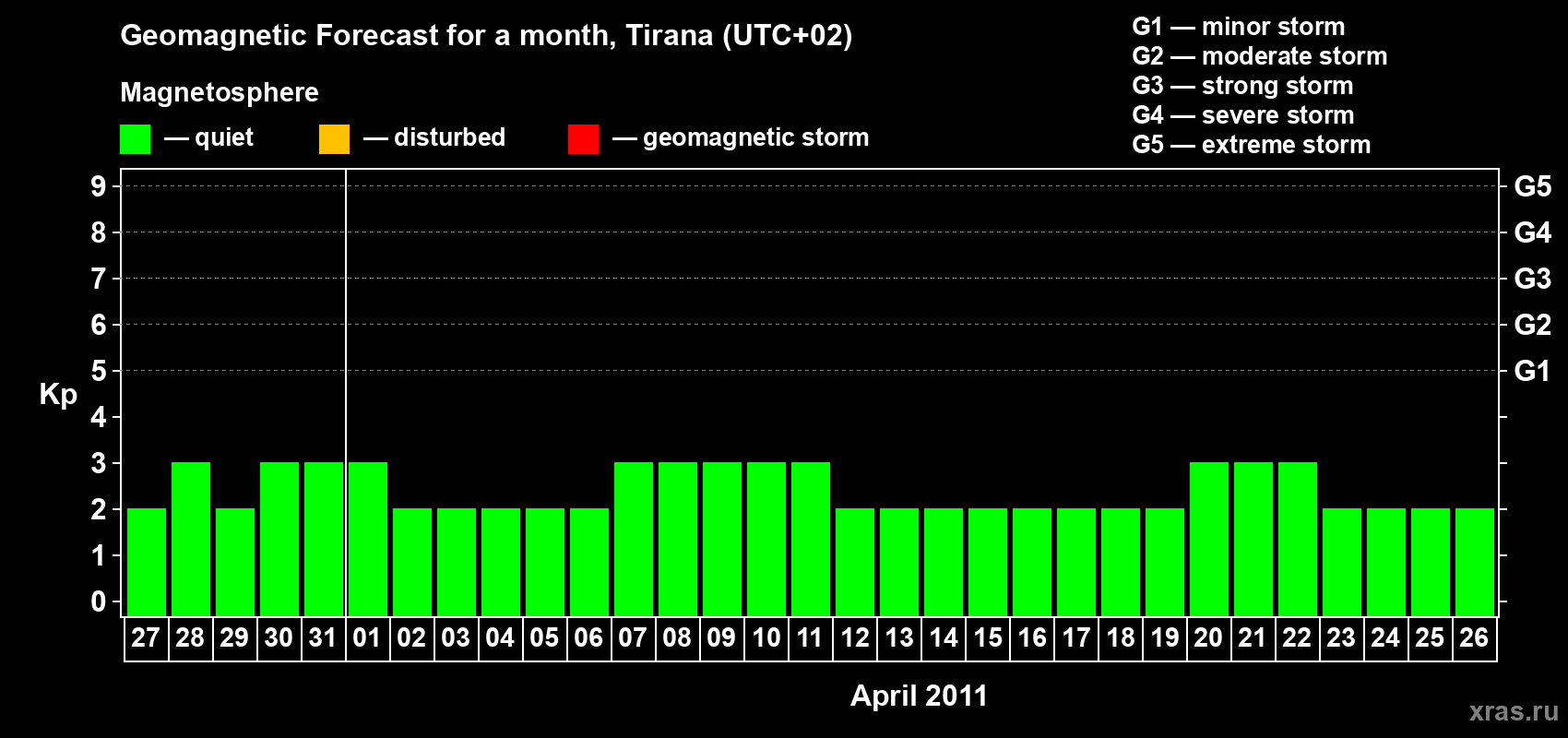 Geomagnetic Forecast for a month, Tirana (UTC+02)

Magnetosphere

— quiet — disturbed — geomagnetic storm

G1 — minor storm
G2 — moderate storm
G3 — strong storm
G4 — severe storm
G5 — extreme storm

Kp

9
8
7
6
5
4
3
2
1
0

G5
G4
G3
G2
G1

27 28 29 30 31 01 02 03 04 05 06 07 08 09 10 11 12 13 14 15 16 17 18 19 20 21 22 23 24 25 26

April 2011

xras.ru